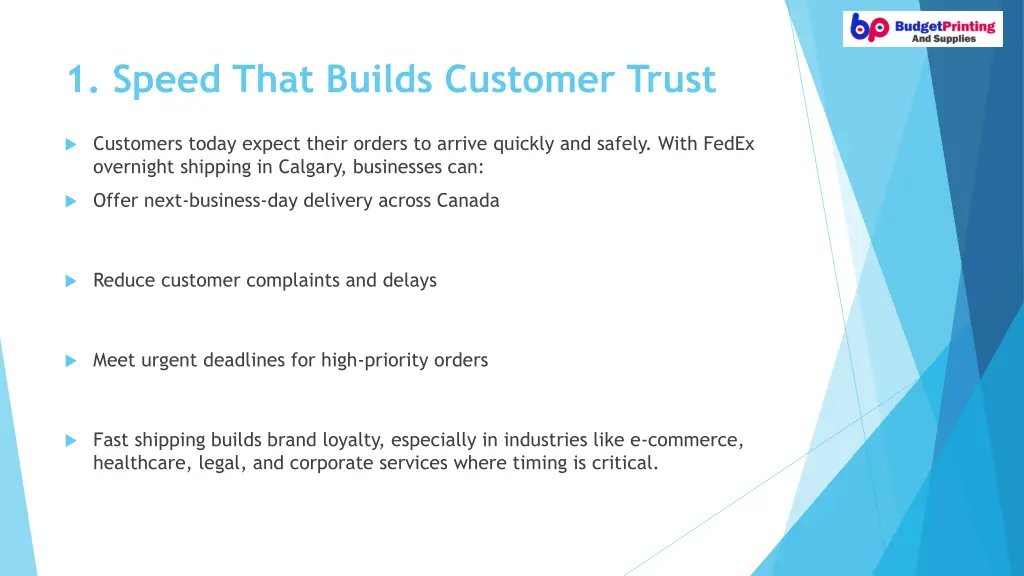 bp BudgetPrinting And Supplies

1. Speed That Builds Customer Trust

Customers today expect their orders to arrive quickly and safely. With FedEx overnight shipping in Calgary, businesses can:

Offer next-business-day delivery across Canada

Reduce customer complaints and delays

Meet urgent deadlines for high-priority orders

Fast shipping builds brand loyalty, especially in industries like e-commerce, healthcare, legal, and corporate services where timing is critical.